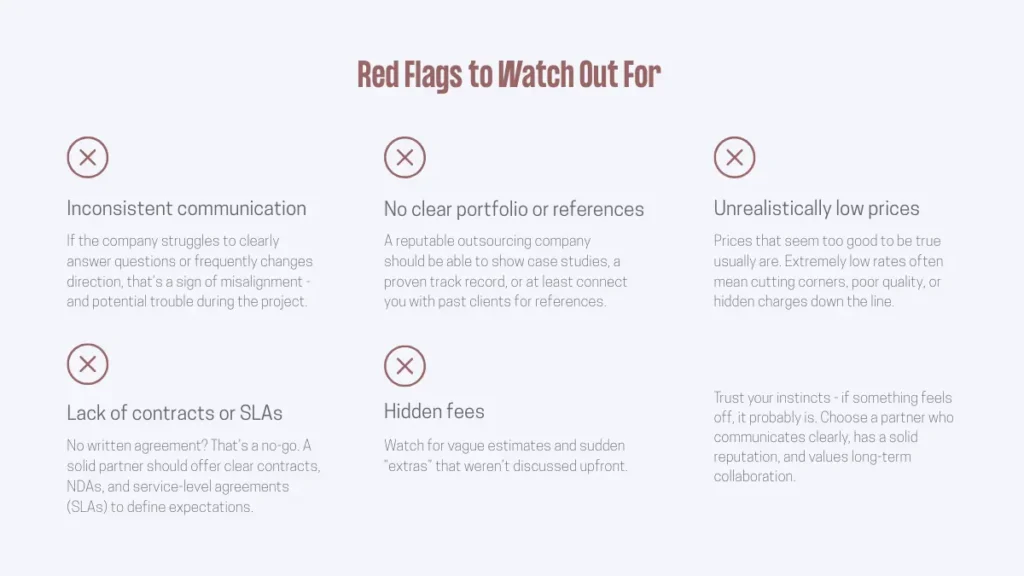 Red Flags to Watch Out For

Inconsistent communication

If the company struggles to clearly answer questions or frequently changes direction, that's a sign of misalignment - and potential trouble during the project.

No clear portfolio or references

A reputable outsourcing company should be able to show case studies, a proven track record, or at least connect you with past clients for references.

Unrealistically low prices

Prices that seem too good to be true usually are. Extremely low rates often mean cutting corners, poor quality, or hidden charges down the line.

Lack of contracts or SLAs

No written agreement? That's a no-go. A solid partner should offer clear contracts, NDAs, and service-level agreements (SLAs) to define expectations.

Hidden fees

Watch for vague estimates and sudden "extras" that weren't discussed upfront.

Trust your instincts - if something feels off, it probably is. Choose a partner who communicates clearly, has a solid reputation, and values long-term collaboration.